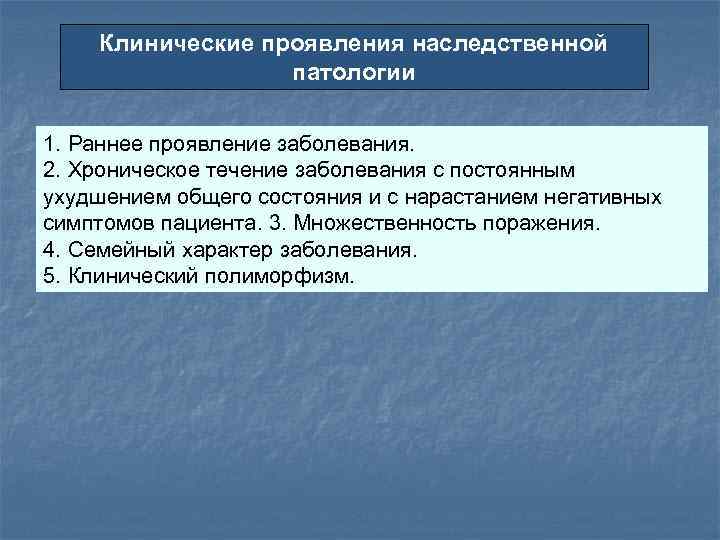 Клинические проявления наследственной патологии

1. Раннее проявление заболевания.
2. Хроническое течение заболевания с постоянным ухудшением общего состояния и с нарастанием негативных симптомов пациента. 3. Множественность поражения.
4. Семейный характер заболевания.
5. Клинический полиморфизм.